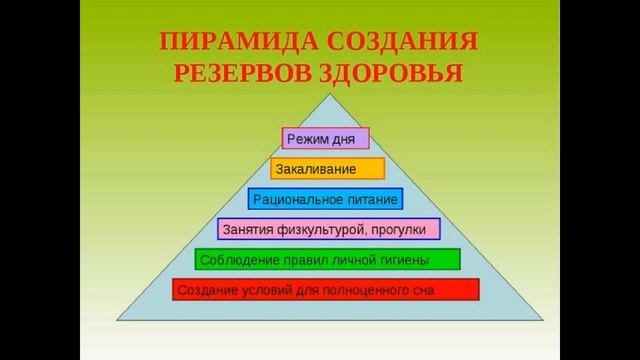 ПИРАМИДА СОЗДАНИЯ РЕЗЕРВОВ ЗДОРОВЬЯ

Режим дня

Закаливание

Рациональное питание

Занятия физкультурой, прогулки

Соблюдение правил личной гигиены

Создание условий для полноценного сна